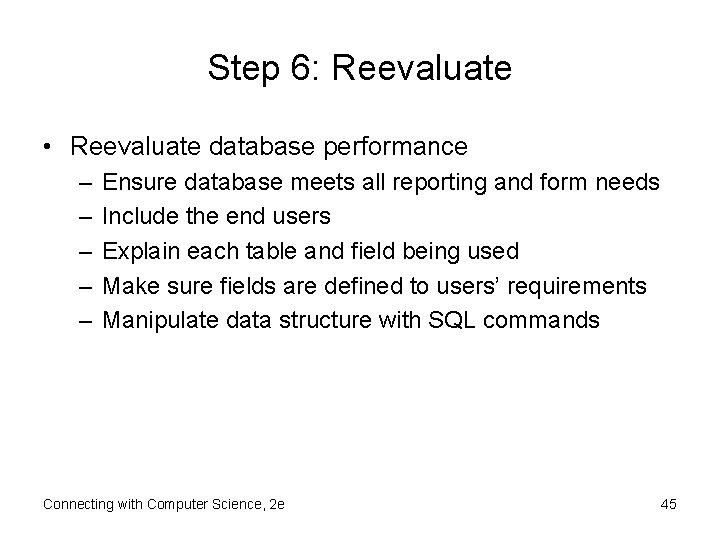 Step 6: Reevaluate

• Reevaluate database performance
– Ensure database meets all reporting and form needs
– Include the end users
– Explain each table and field being used
– Make sure fields are defined to users' requirements
– Manipulate data structure with SQL commands

Connecting with Computer Science, 2e

45